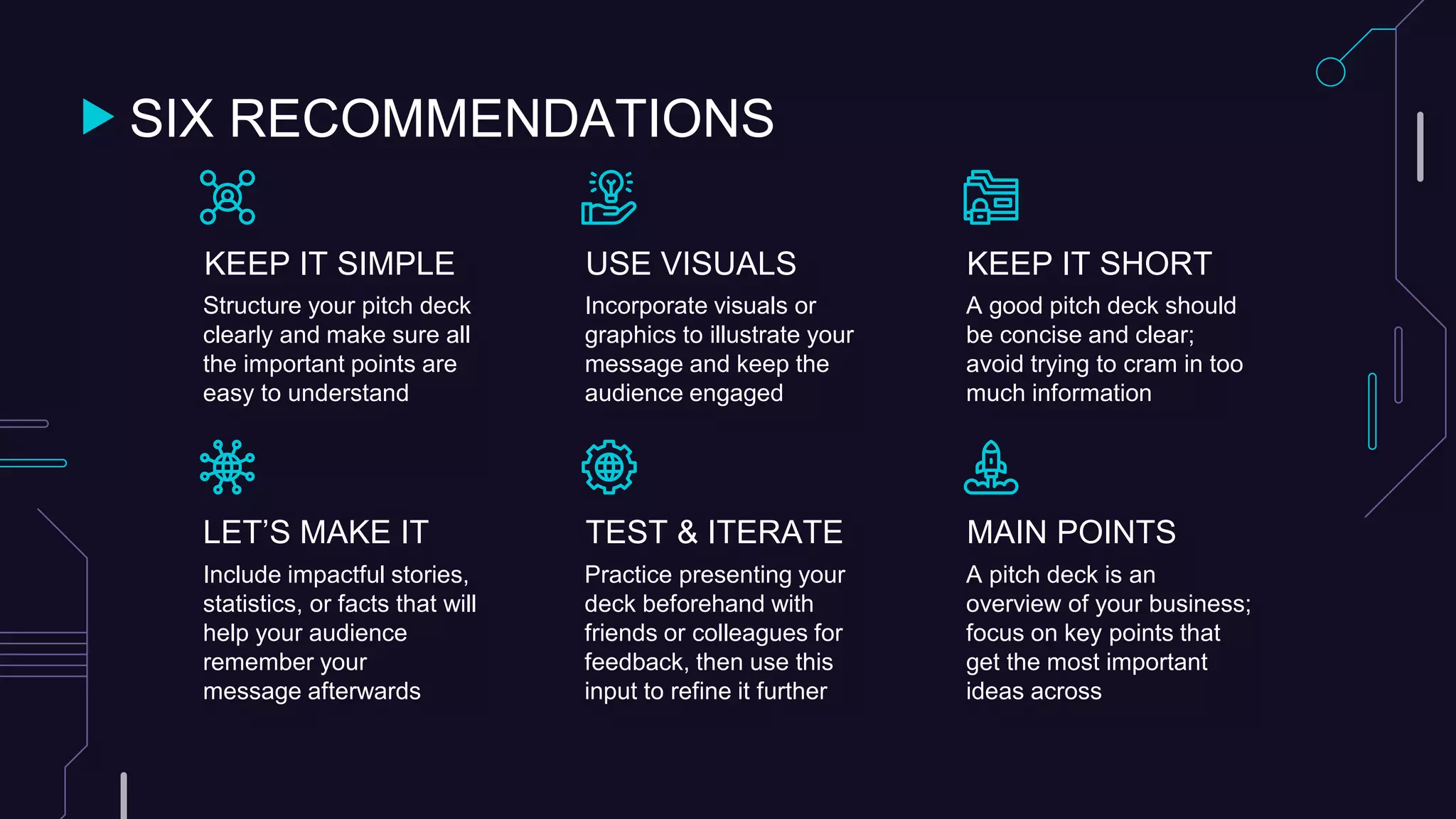 SIX RECOMMENDATIONS

KEEP IT SIMPLE

Structure your pitch deck clearly and make sure all the important points are easy to understand

USE VISUALS

Incorporate visuals or graphics to illustrate your message and keep the audience engaged

KEEP IT SHORT

A good pitch deck should be concise and clear; avoid trying to cram in too much information

LET'S MAKE IT

Include impactful stories, statistics, or facts that will help your audience remember your message afterwards

TEST & ITERATE

Practice presenting your deck beforehand with friends or colleagues for feedback, then use this input to refine it further

MAIN POINTS

A pitch deck is an overview of your business; focus on key points that get the most important ideas across